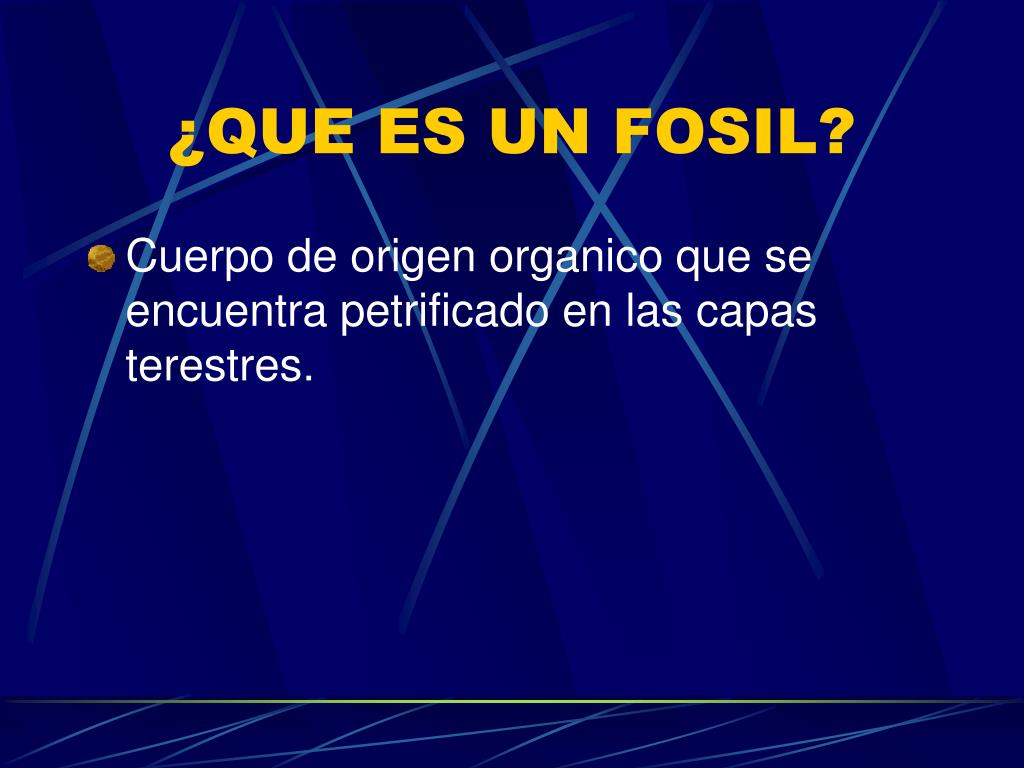 ¿QUE ES UN FOSIL?

Cuerpo de origen organico que se encuentra petrificado en las capas terestres.